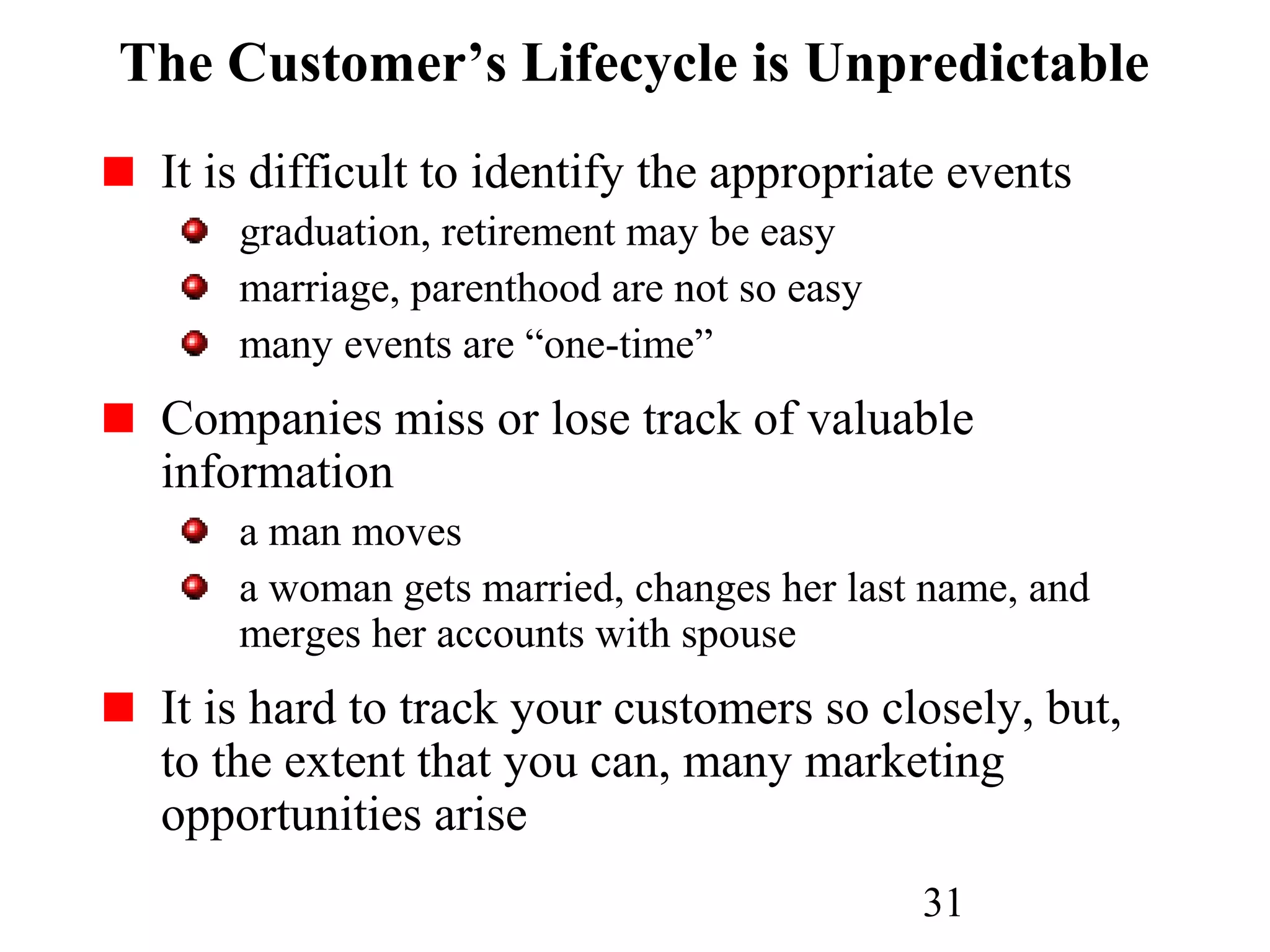 The Customer’s Lifecycle is Unpredictable

It is difficult to identify the appropriate events

graduation, retirement may be easy

marriage, parenthood are not so easy

many events are “one-time”

Companies miss or lose track of valuable information

a man moves

a woman gets married, changes her last name, and merges her accounts with spouse

It is hard to track your customers so closely, but, to the extent that you can, many marketing opportunities arise

31